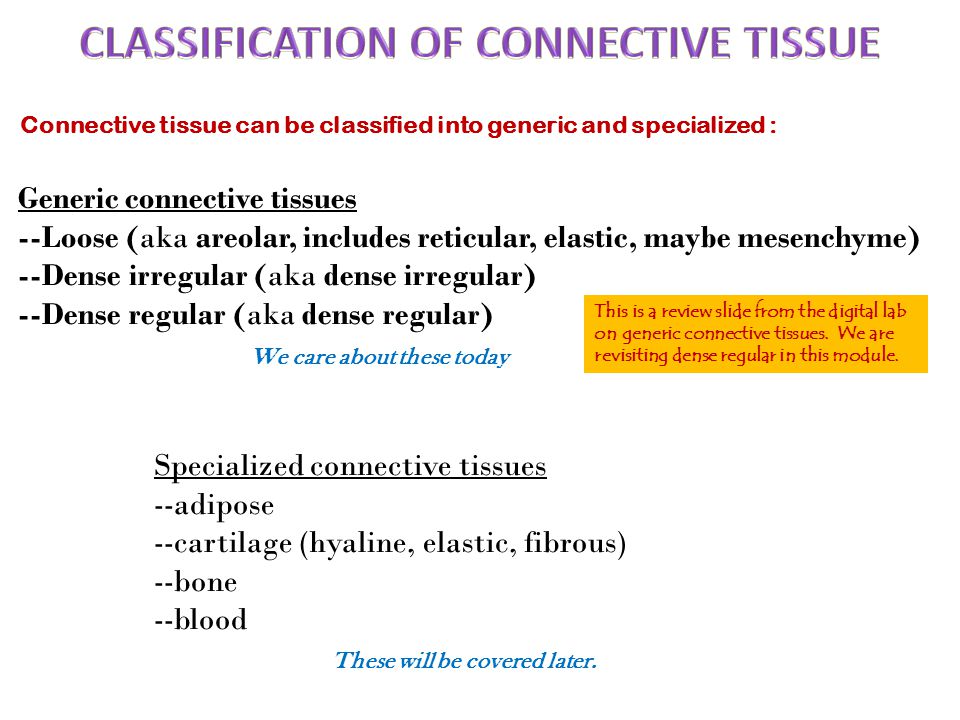 CLASSIFICATION OF CONNECTIVE TISSUE

Connective tissue can be classified into generic and specialized :

Generic connective tissues
--Loose (aka areolar, includes reticular, elastic, maybe mesenchyme)
--Dense irregular (aka dense irregular)
--Dense regular (aka dense regular)

We care about these today

This is a review slide from the digital lab on generic connective tissues. We are revisiting dense regular in this module.

Specialized connective tissues
--adipose
--cartilage (hyaline, elastic, fibrous)
--bone
--blood

These will be covered later.